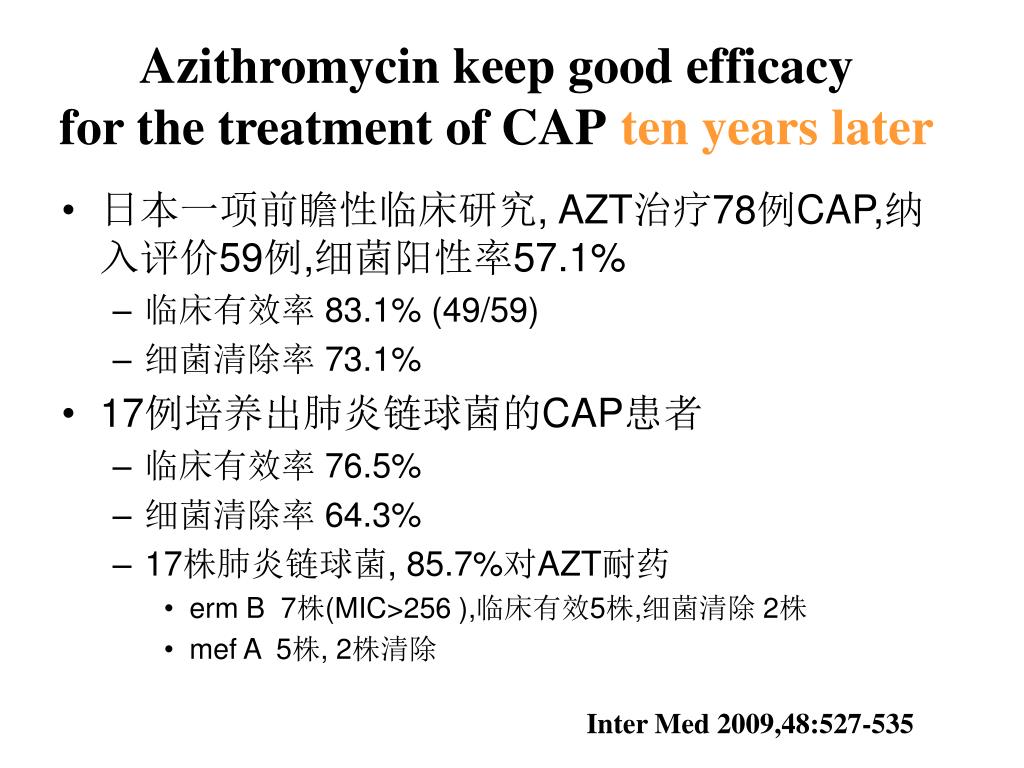 Azithromycin keep good efficacy
for the treatment of CAP ten years later

• 日本一项前瞻性临床研究, AZT治疗78例CAP,纳入评价59例,细菌阳性率57.1%
– 临床有效率 83.1% (49/59)
– 细菌清除率 73.1%
• 17例培养出肺炎链球菌的CAP患者
– 临床有效率 76.5%
– 细菌清除率 64.3%
– 17株肺炎链球菌, 85.7%对AZT耐药
• erm B 7株(MIC>256 ),临床有效5株,细菌清除 2株
• mef A 5株, 2株清除

Inter Med 2009,48:527-535